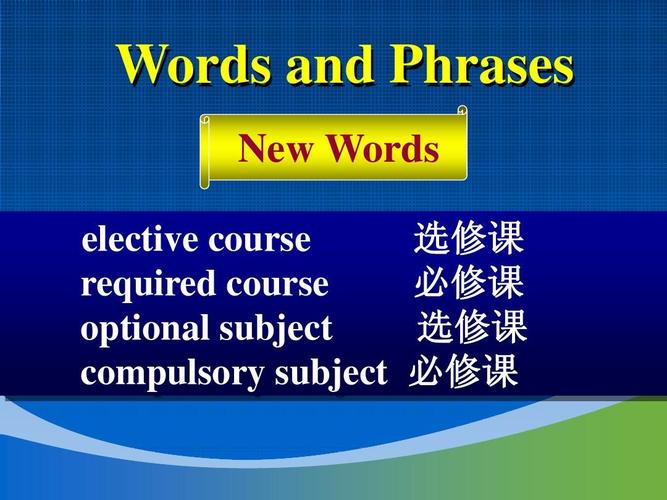 Words and Phrases

New Words

elective course 选修课
required course 必修课
optional subject 选修课
compulsory subject 必修课